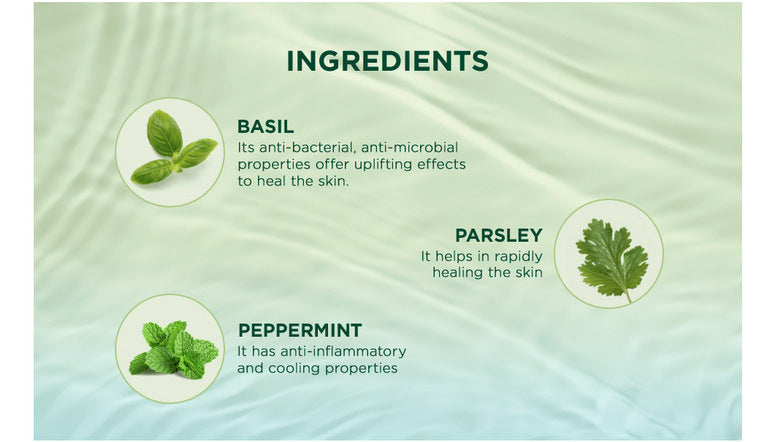 INGREDIENTS

BASIL
Its anti-bacterial, anti-microbial properties offer uplifting effects to heal the skin.

PARSLEY
It helps in rapidly healing the skin

PEPPERMINT
It has anti-inflammatory and cooling properties